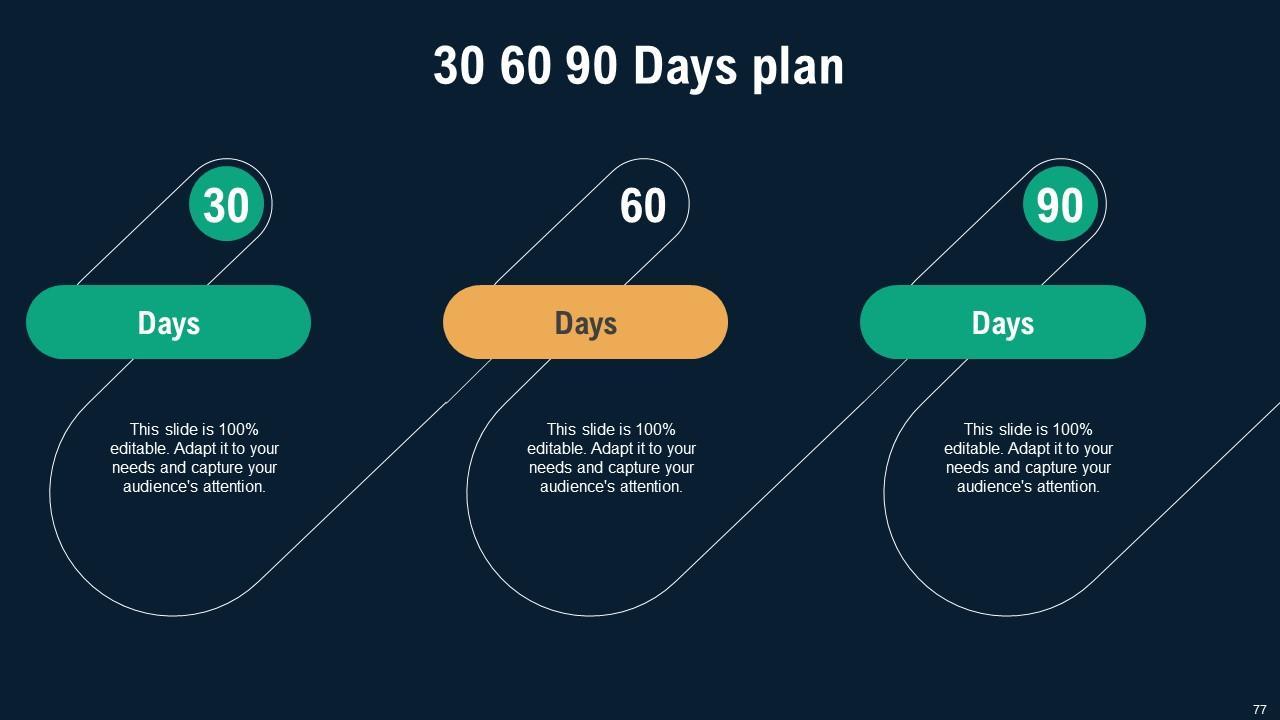 30 60 90 Days plan

30

Days

This slide is 100% editable. Adapt it to your needs and capture your audience's attention.

60

Days

This slide is 100% editable. Adapt it to your needs and capture your audience's attention.

90

Days

This slide is 100% editable. Adapt it to your needs and capture your audience's attention.

77